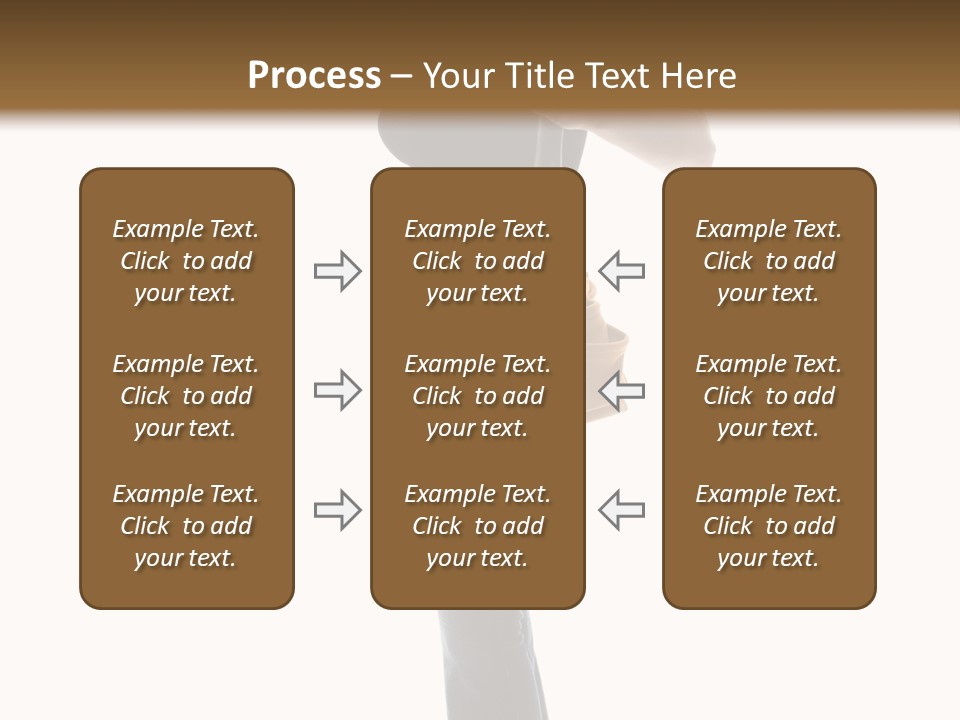 Process – Your Title Text Here

Example Text. Click to add your text.

Example Text. Click to add your text.

Example Text. Click to add your text.

Example Text. Click to add your text.

Example Text. Click to add your text.

Example Text. Click to add your text.

Example Text. Click to add your text.

Example Text. Click to add your text.

Example Text. Click to add your text.